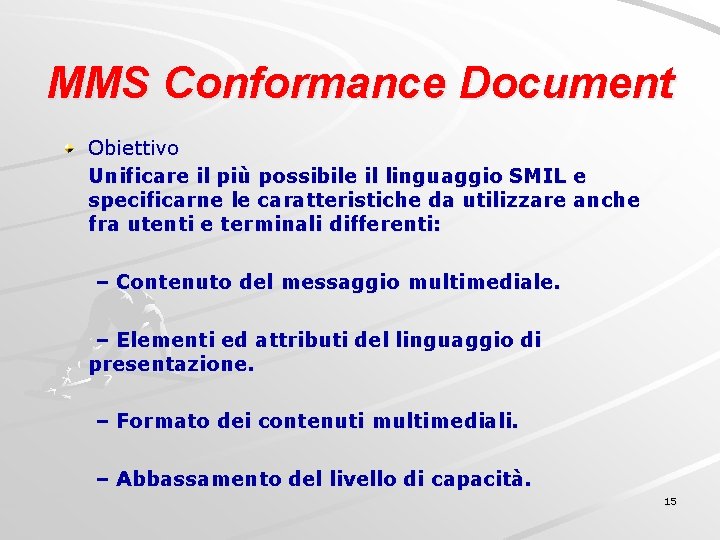 MMS Conformance Document

Obiettivo
Unificare il più possibile il linguaggio SMIL e specificarne le caratteristiche da utilizzare anche fra utenti e terminali differenti:

– Contenuto del messaggio multimediale.

– Elementi ed attributi del linguaggio di presentazione.

– Formato dei contenuti multimediali.

– Abbassamento del livello di capacità.

15